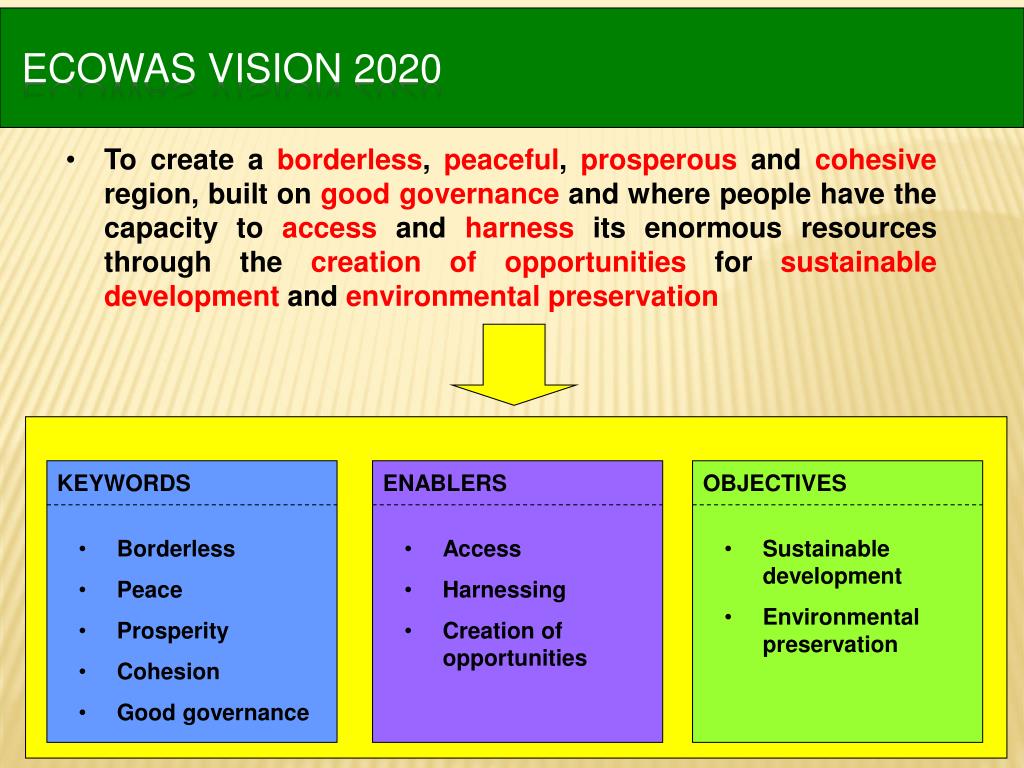 ECOWAS VISION 2020

• To create a borderless, peaceful, prosperous and cohesive region, built on good governance and where people have the capacity to access and harness its enormous resources through the creation of opportunities for sustainable development and environmental preservation

KEYWORDS

• Borderless
• Peace
• Prosperity
• Cohesion
• Good governance

ENABLERS

• Access
• Harnessing
• Creation of opportunities

OBJECTIVES

• Sustainable development
• Environmental preservation